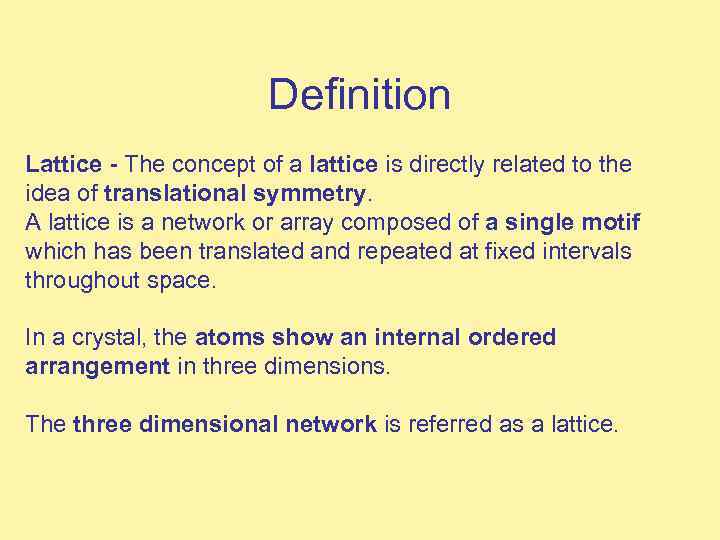 Definition

Lattice - The concept of a lattice is directly related to the idea of translational symmetry.
A lattice is a network or array composed of a single motif which has been translated and repeated at fixed intervals throughout space.

In a crystal, the atoms show an internal ordered arrangement in three dimensions.

The three dimensional network is referred as a lattice.